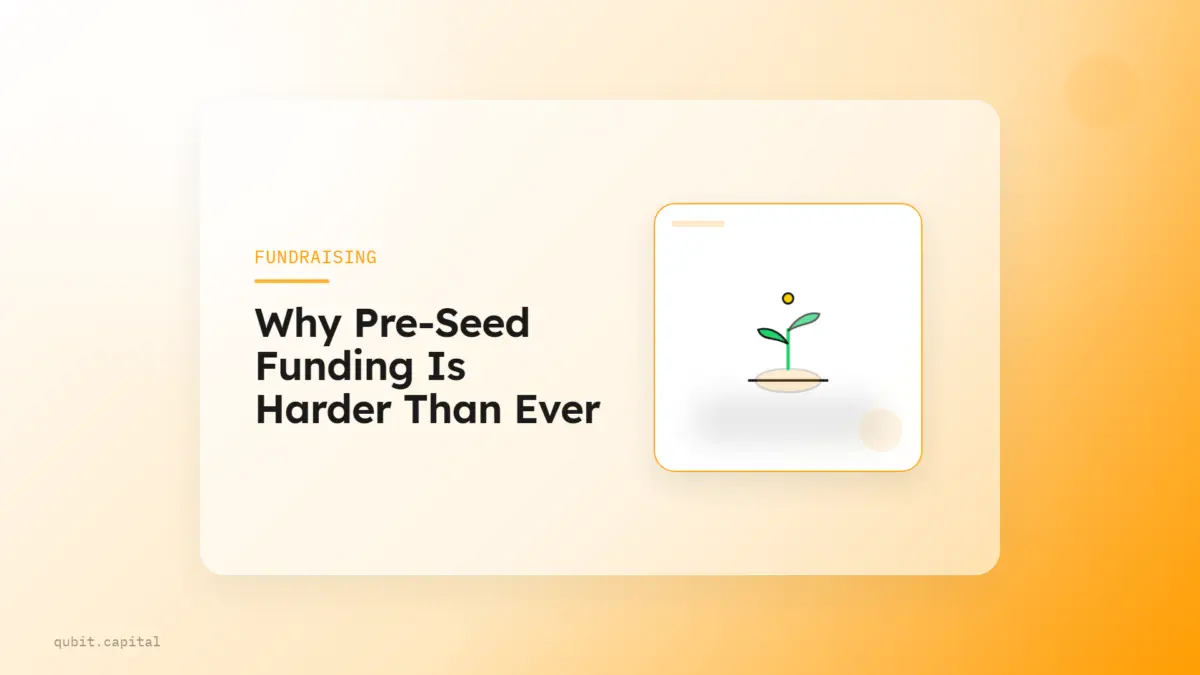 FUNDRAISING

Why Pre-Seed Funding Is Harder Than Ever

qubit.capital